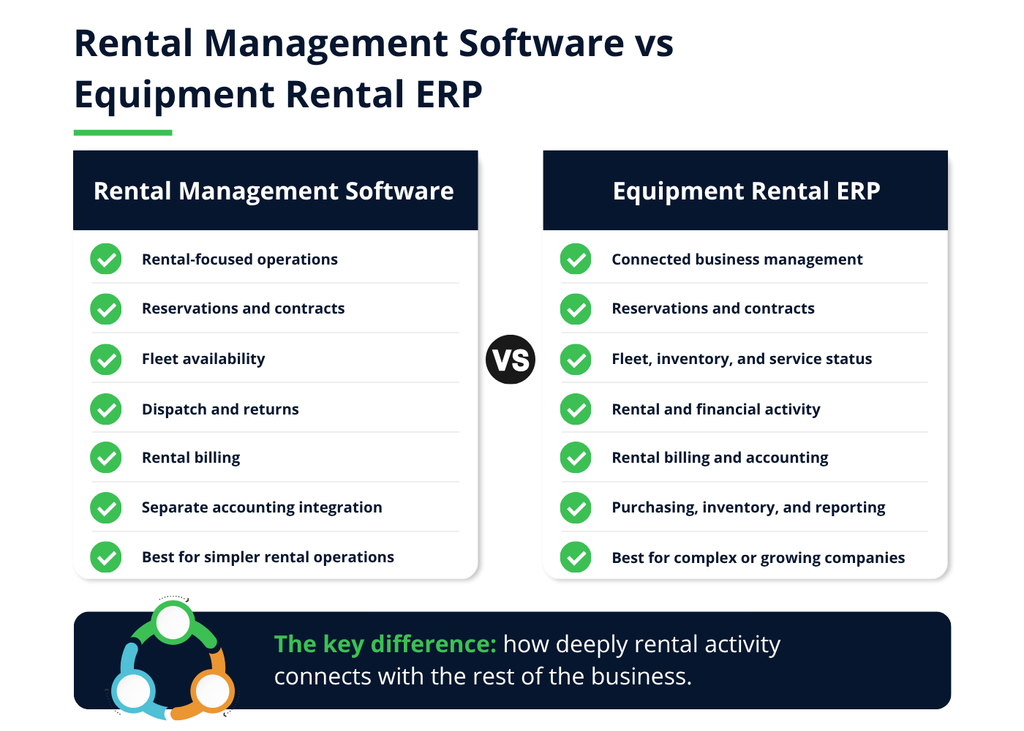 Rental Management Software vs Equipment Rental ERP

Rental Management Software

Rental-focused operations

Reservations and contracts

Fleet availability

Dispatch and returns

Rental billing

Separate accounting integration

Best for simpler rental operations

VS

Equipment Rental ERP

Connected business management

Reservations and contracts

Fleet, inventory, and service status

Rental and financial activity

Rental billing and accounting

Purchasing, inventory, and reporting

Best for complex or growing companies

The key difference: how deeply rental activity connects with the rest of the business.